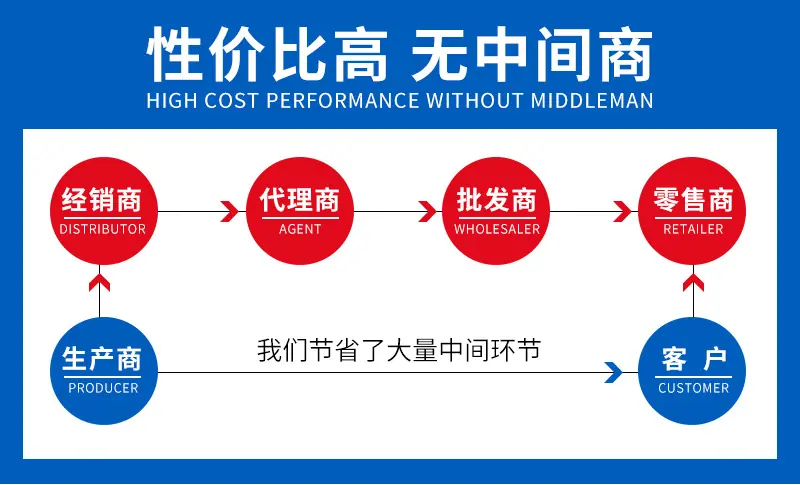 性价比高 无中间商
HIGH COST PERFORMANCE WITHOUT MIDDLEMAN

经销商
DISTRIBUTOR

代理商
AGENT

批发商
WHOLESALER

零售商
RETAILER

生产商
PRODUCER

我们节省了大量中间环节

客 户
CUSTOMER